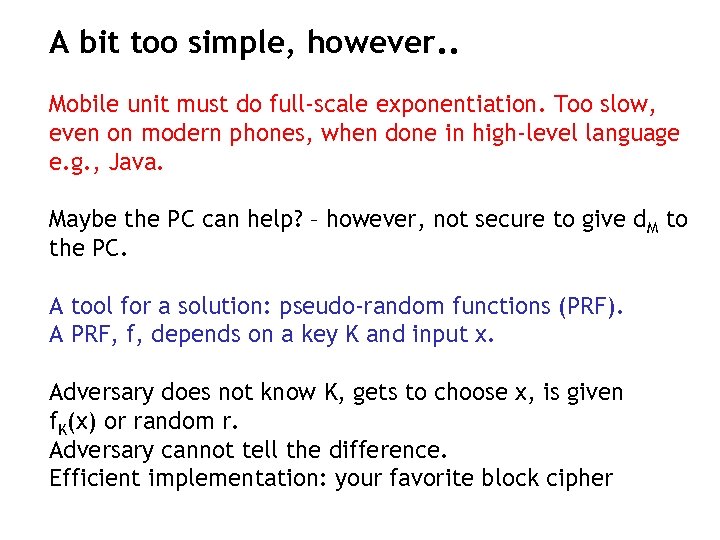 A bit too simple, however..

Mobile unit must do full-scale exponentiation. Too slow, even on modern phones, when done in high-level language e.g., Java.

Maybe the PC can help? – however, not secure to give $d_M$ to the PC.

A tool for a solution: pseudo-random functions (PRF).
A PRF, f, depends on a key K and input x.

Adversary does not know K, gets to choose x, is given $f_K(x)$ or random r.
Adversary cannot tell the difference.
Efficient implementation: your favorite block cipher